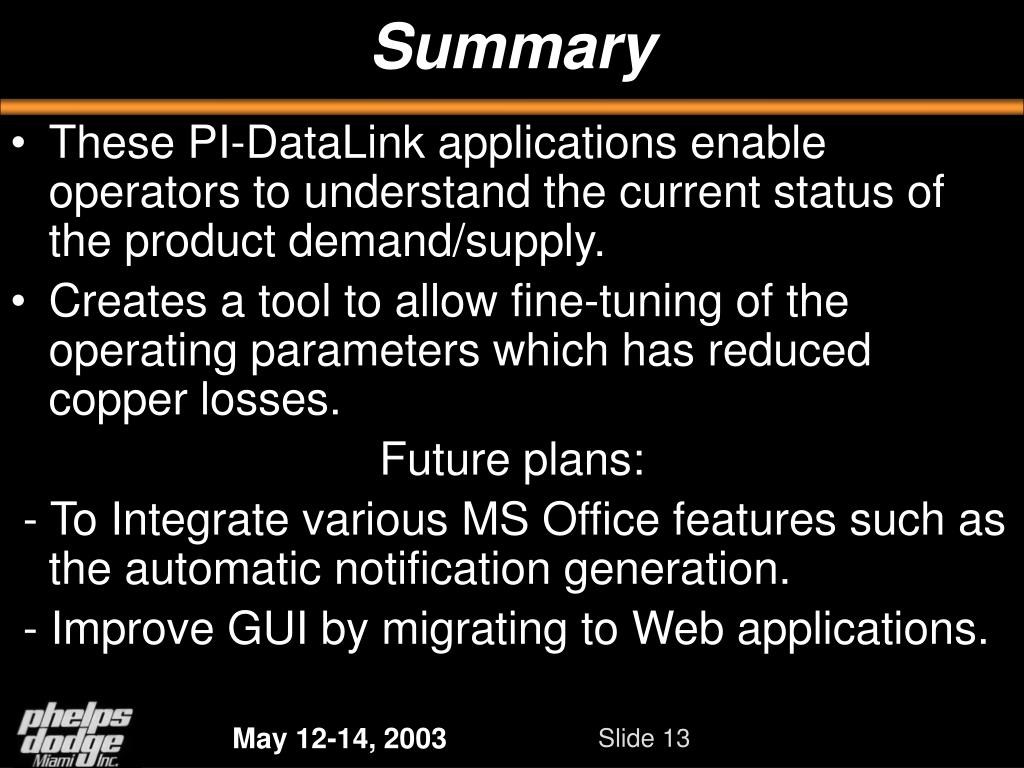 Summary

• These PI-DataLink applications enable operators to understand the current status of the product demand/supply.
• Creates a tool to allow fine-tuning of the operating parameters which has reduced copper losses.

Future plans:

- To Integrate various MS Office features such as the automatic notification generation.
- Improve GUI by migrating to Web applications.

phelps dodge Miami Inc.

May 12-14, 2003

Slide 13